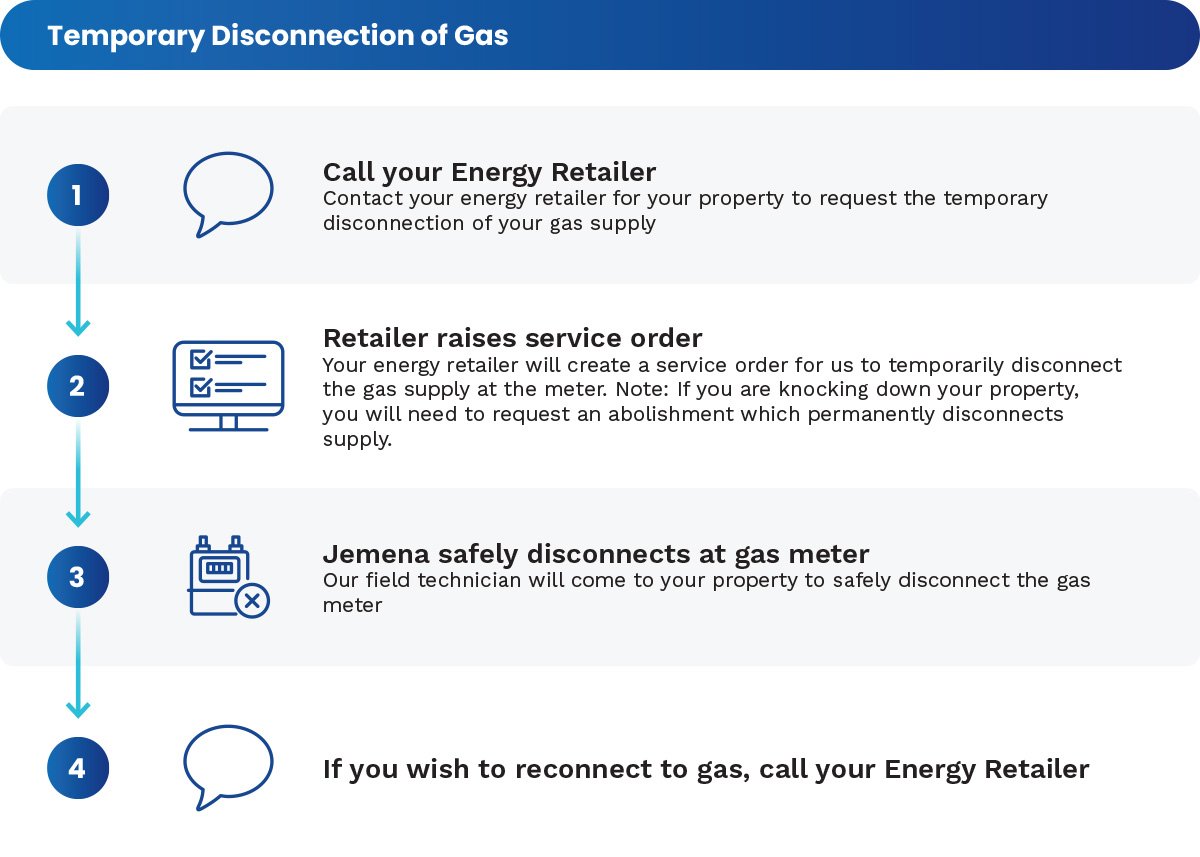 Temporary Disconnection of Gas

1

Call your Energy Retailer
Contact your energy retailer for your property to request the temporary disconnection of your gas supply

2

Retailer raises service order
Your energy retailer will create a service order for us to temporarily disconnect the gas supply at the meter. Note: If you are knocking down your property, you will need to request an abolishment which permanently disconnects supply.

3

Jemena safely disconnects at gas meter
Our field technician will come to your property to safely disconnect the gas meter

4

If you wish to reconnect to gas, call your Energy Retailer